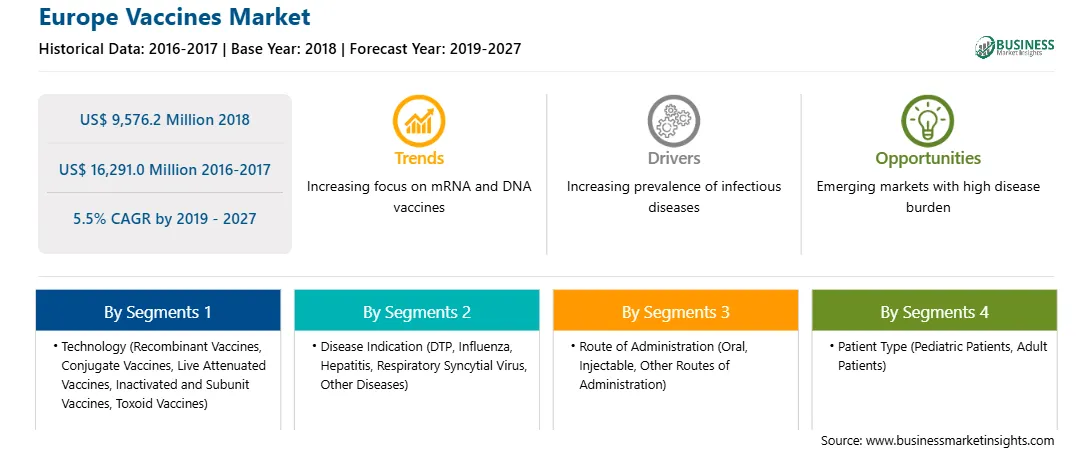 Europe Vaccines Market
Historical Data: 2016-2017 | Base Year: 2018 | Forecast Year: 2019-2027

BUSINESS
Market Insights

US$ 9,576.2 Million 2018

US$ 16,291.0 Million 2016-2017

5.5% CAGR by 2019 - 2027

Trends
Increasing focus on mRNA and DNA vaccines

Drivers
Increasing prevalence of infectious diseases

Opportunities
Emerging markets with high disease burden

By Segments 1
• Technology (Recombinant Vaccines, Conjugate Vaccines, Live Attenuated Vaccines, Inactivated and Subunit Vaccines, Toxoid Vaccines)

By Segments 2
• Disease Indication (DTP, Influenza, Hepatitis, Respiratory Syncytial Virus, Other Diseases)

By Segments 3
• Route of Administration (Oral, Injectable, Other Routes of Administration)

By Segments 4
• Patient Type (Pediatric Patients, Adult Patients)

Source: www.businessmarketinsights.com